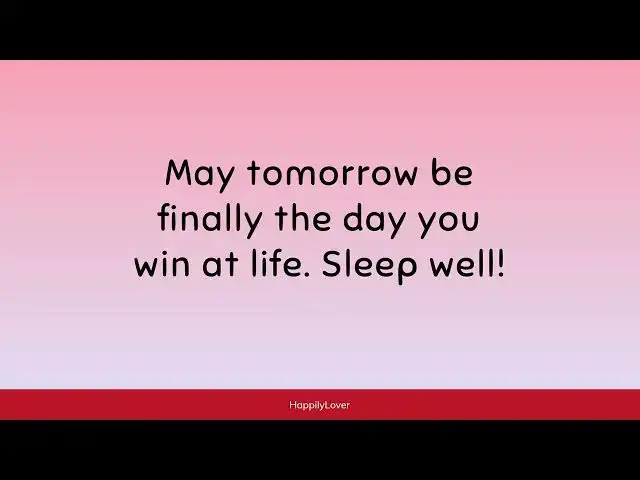 May tomorrow be finally the day you win at life. Sleep well!

HappilyLover